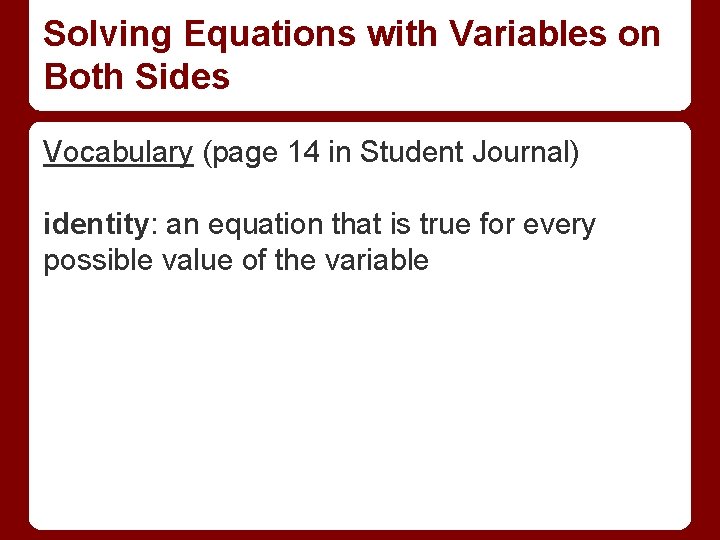 Solving Equations with Variables on Both Sides

Vocabulary (page 14 in Student Journal)

identity: an equation that is true for every possible value of the variable